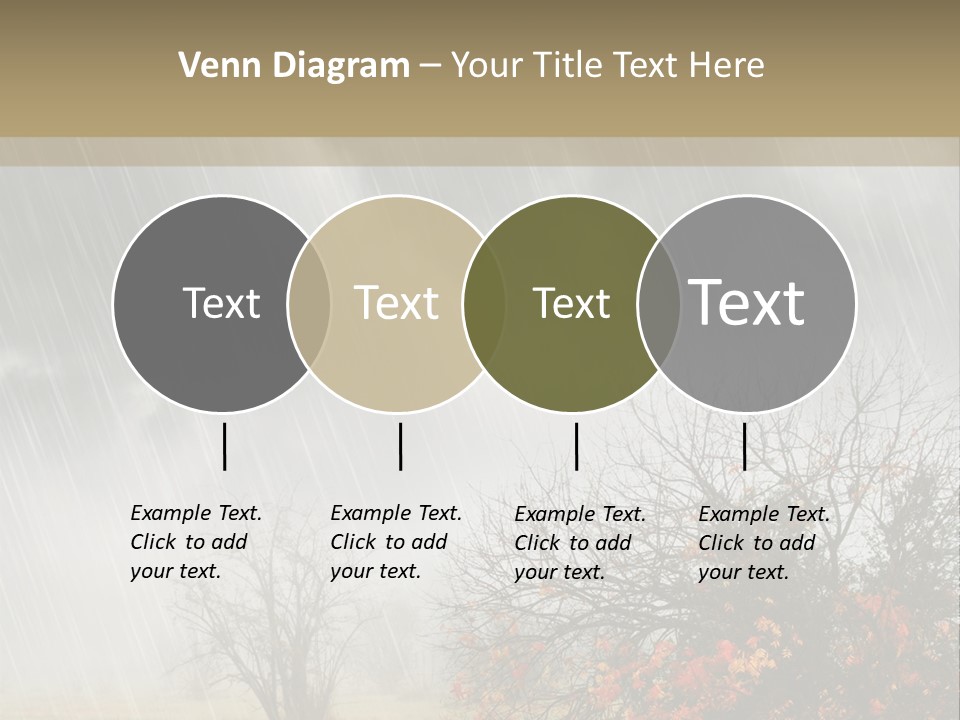 Venn Diagram – Your Title Text Here

Text

Text

Text

Text

Example Text. Click to add your text.

Example Text. Click to add your text.

Example Text. Click to add your text.

Example Text. Click to add your text.